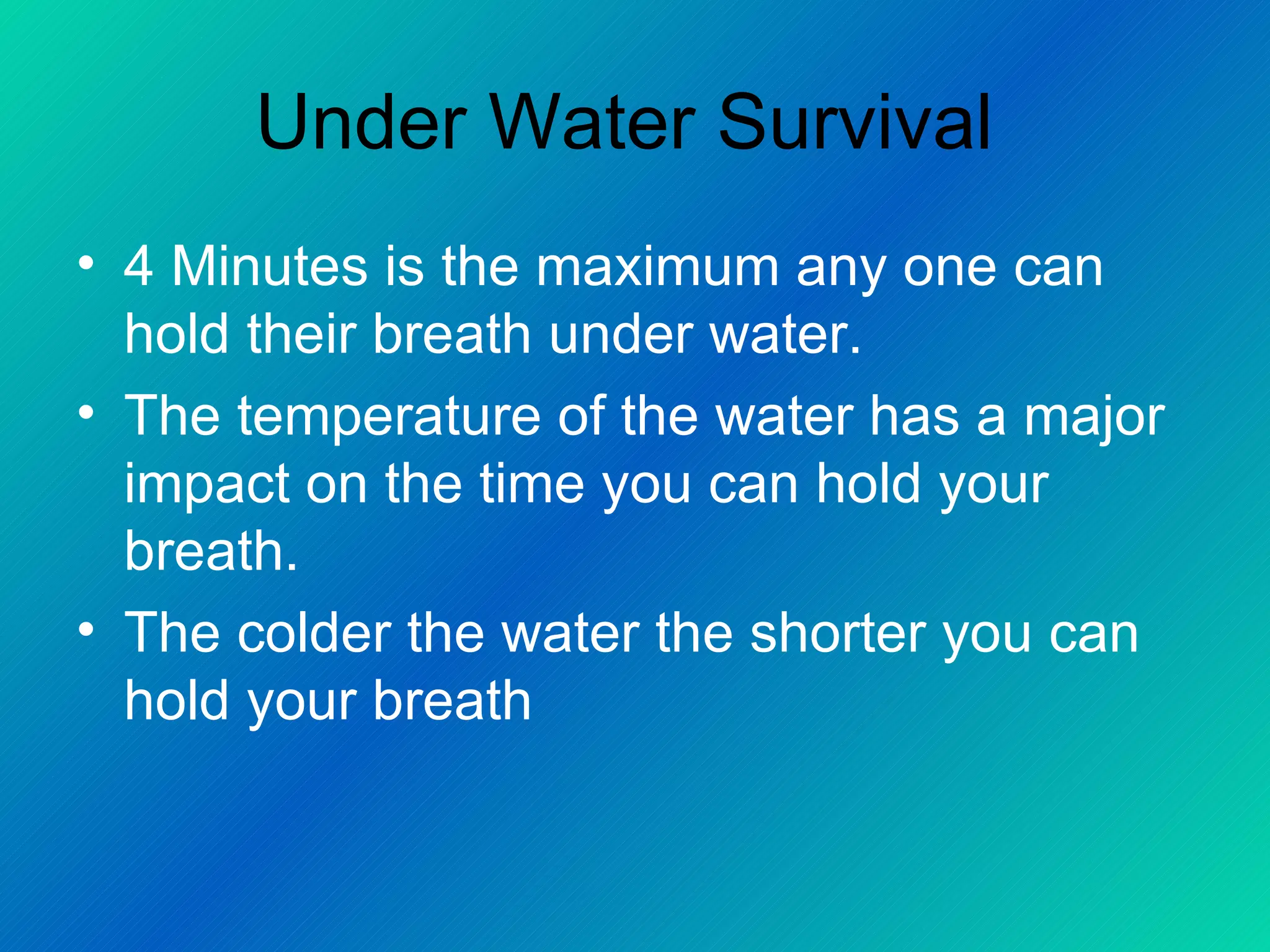 Under Water Survival

• 4 Minutes is the maximum any one can hold their breath under water.
• The temperature of the water has a major impact on the time you can hold your breath.
• The colder the water the shorter you can hold your breath